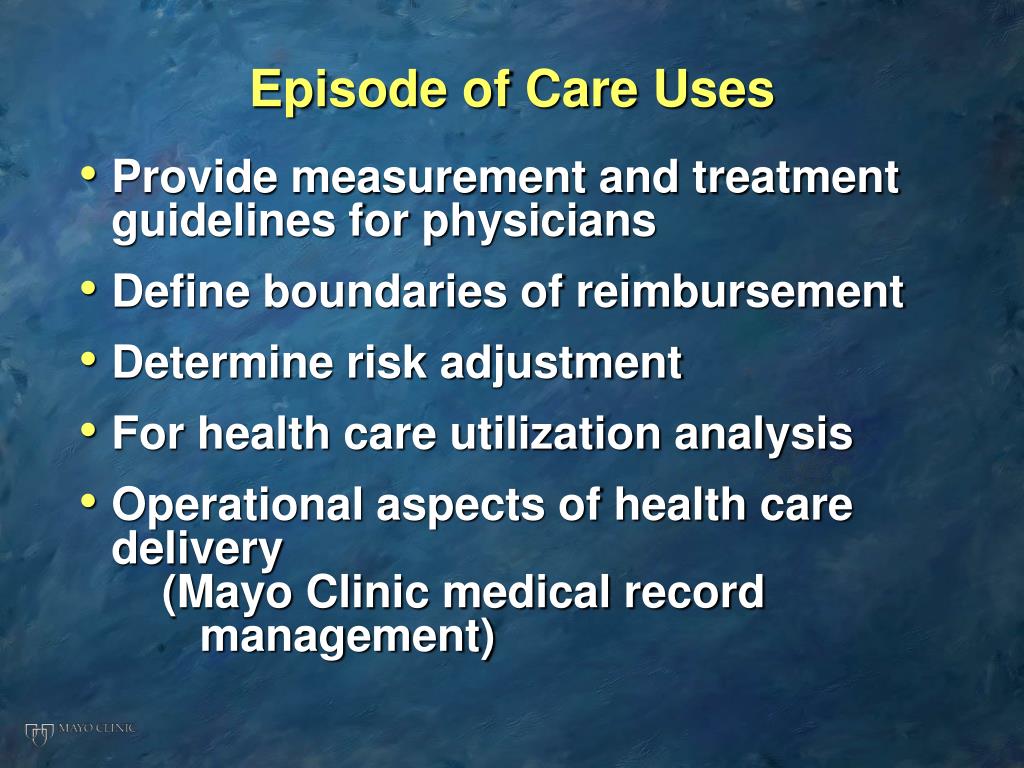 Episode of Care Uses

• Provide measurement and treatment guidelines for physicians
• Define boundaries of reimbursement
• Determine risk adjustment
• For health care utilization analysis
• Operational aspects of health care delivery
(Mayo Clinic medical record management)

MAYO CLINIC